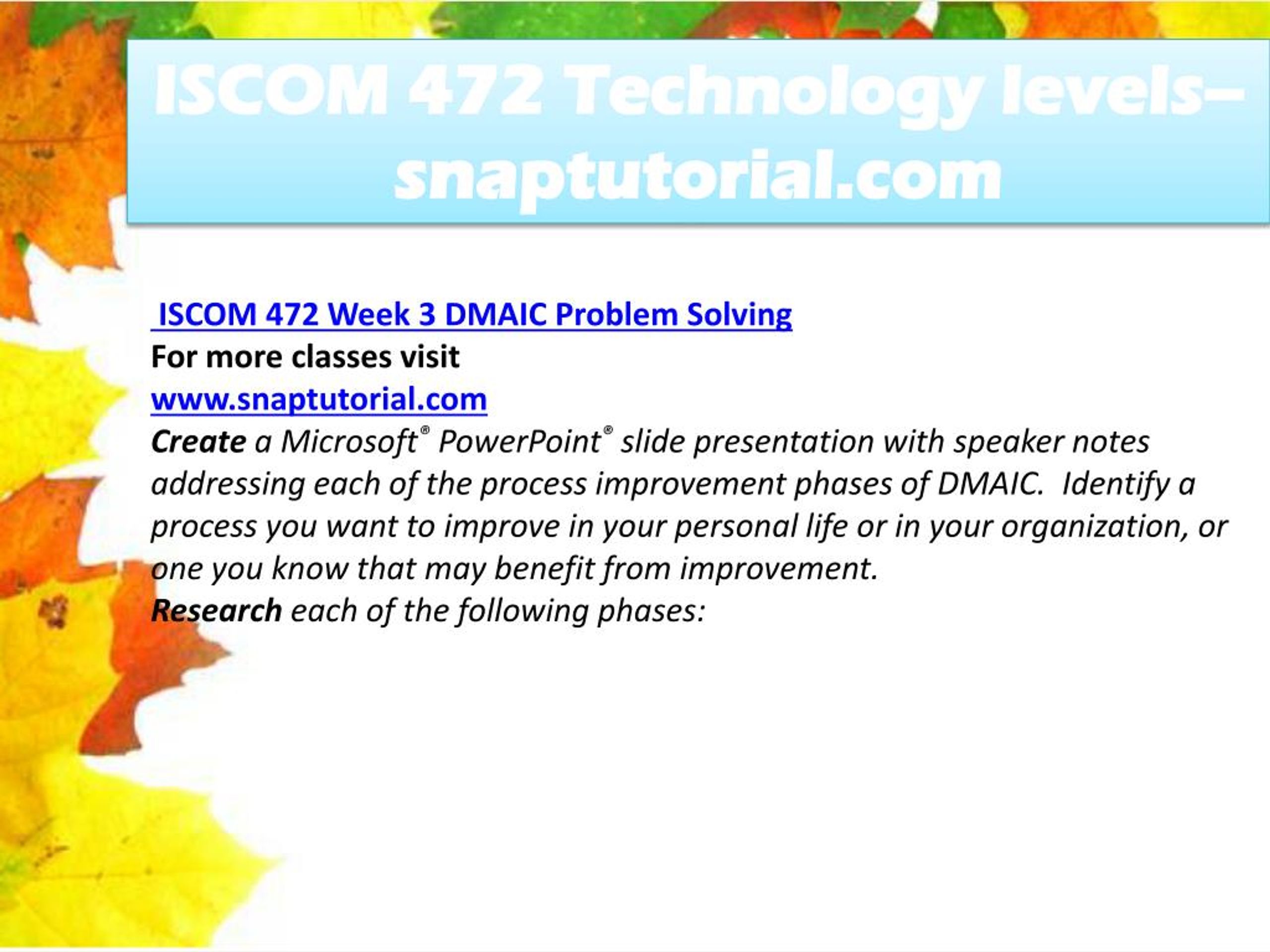 ISCOM 472 Technology levels–snaptutorial.com

ISCOM 472 Week 3 DMAIC Problem Solving
For more classes visit
www.snaptutorial.com
Create a Microsoft® PowerPoint® slide presentation with speaker notes addressing each of the process improvement phases of DMAIC. Identify a process you want to improve in your personal life or in your organization, or one you know that may benefit from improvement.
Research each of the following phases: